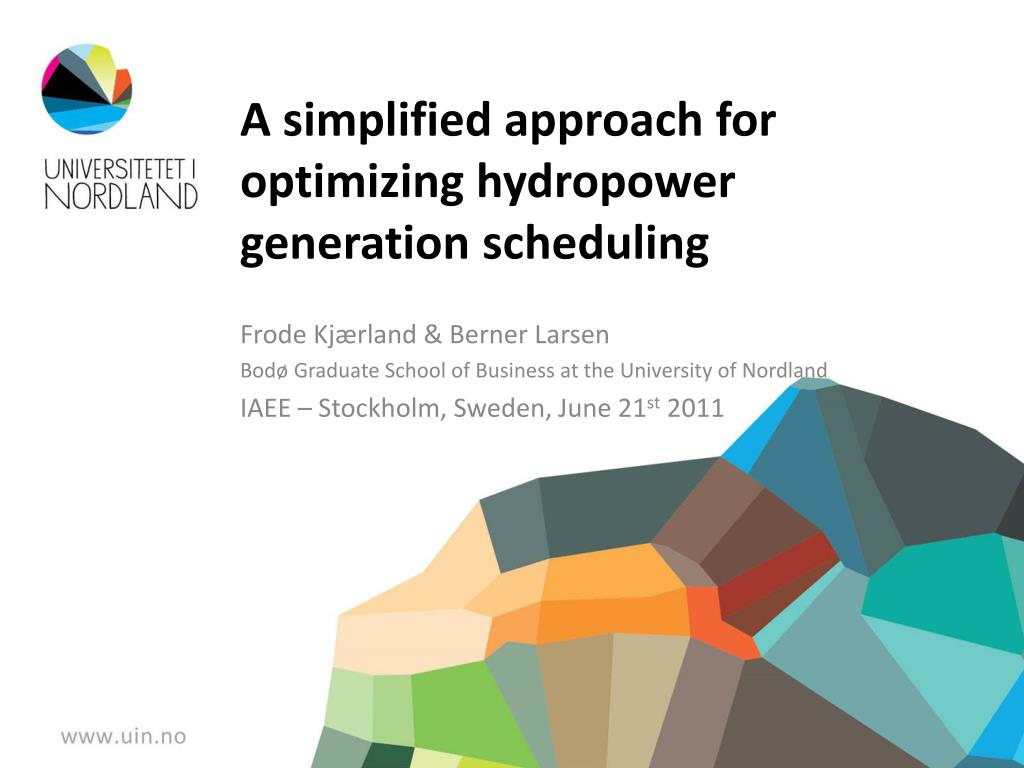 UNIVERSITETET I NORDLAND

A simplified approach for optimizing hydropower generation scheduling

Frode Kjærland & Berner Larsen

Bodø Graduate School of Business at the University of Nordland

IAEE – Stockholm, Sweden, June 21$^{st}$ 2011

www.uin.no